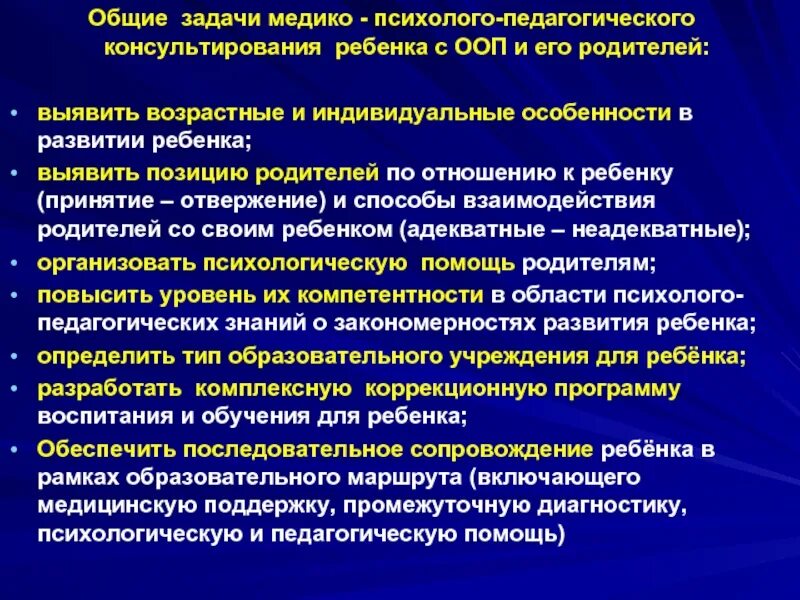 Общие задачи медико - психолого-педагогического консультирования ребенка с ООП и его родителей:

• выявить возрастные и индивидуальные особенности в развитии ребенка;
• выявить позицию родителей по отношению к ребенку (принятие – отвержение) и способы взаимодействия родителей со своим ребенком (адекватные – неадекватные);
• организовать психологическую помощь родителям;
• повысить уровень их компетентности в области психолого-педагогических знаний о закономерностях развития ребенка;
• определить тип образовательного учреждения для ребёнка;
• разработать комплексную коррекционную программу воспитания и обучения для ребенка;
• Обеспечить последовательное сопровождение ребёнка в рамках образовательного маршрута (включающего медицинскую поддержку, промежуточную диагностику, психологическую и педагогическую помощь)